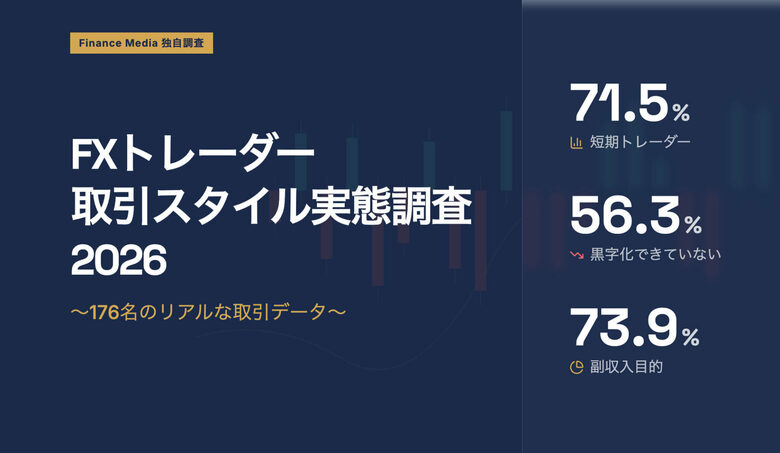 Finance Media 独自調査

FXトレーダー
取引スタイル実態調査
2026

〜176名のリアルな取引データ〜

71.5%
短期トレーダー

56.3%
黒字化できていない

73.9%
副収入目的